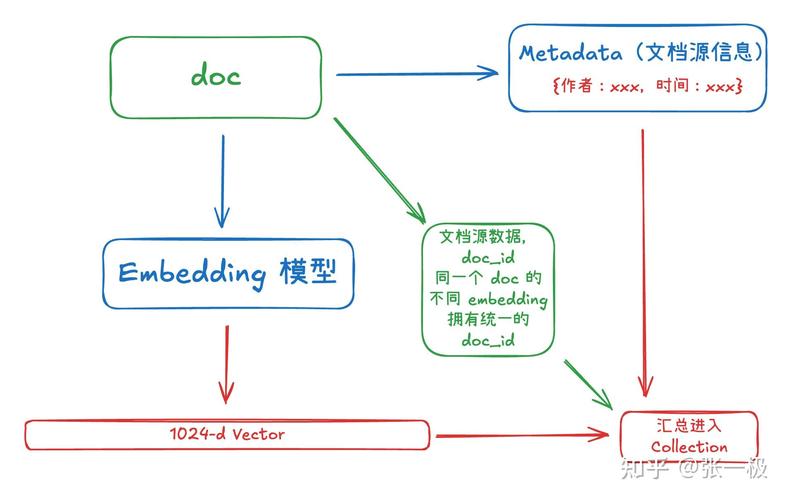 doc

Metadata（文档源信息）
{作者：xxx，时间：xxx}

Embedding 模型

文档源数据，
doc_id
同一个 doc 的
不同 embedding
拥有统一的
doc_id

1024-d Vector

汇总进入
Collection

知乎 @张一极